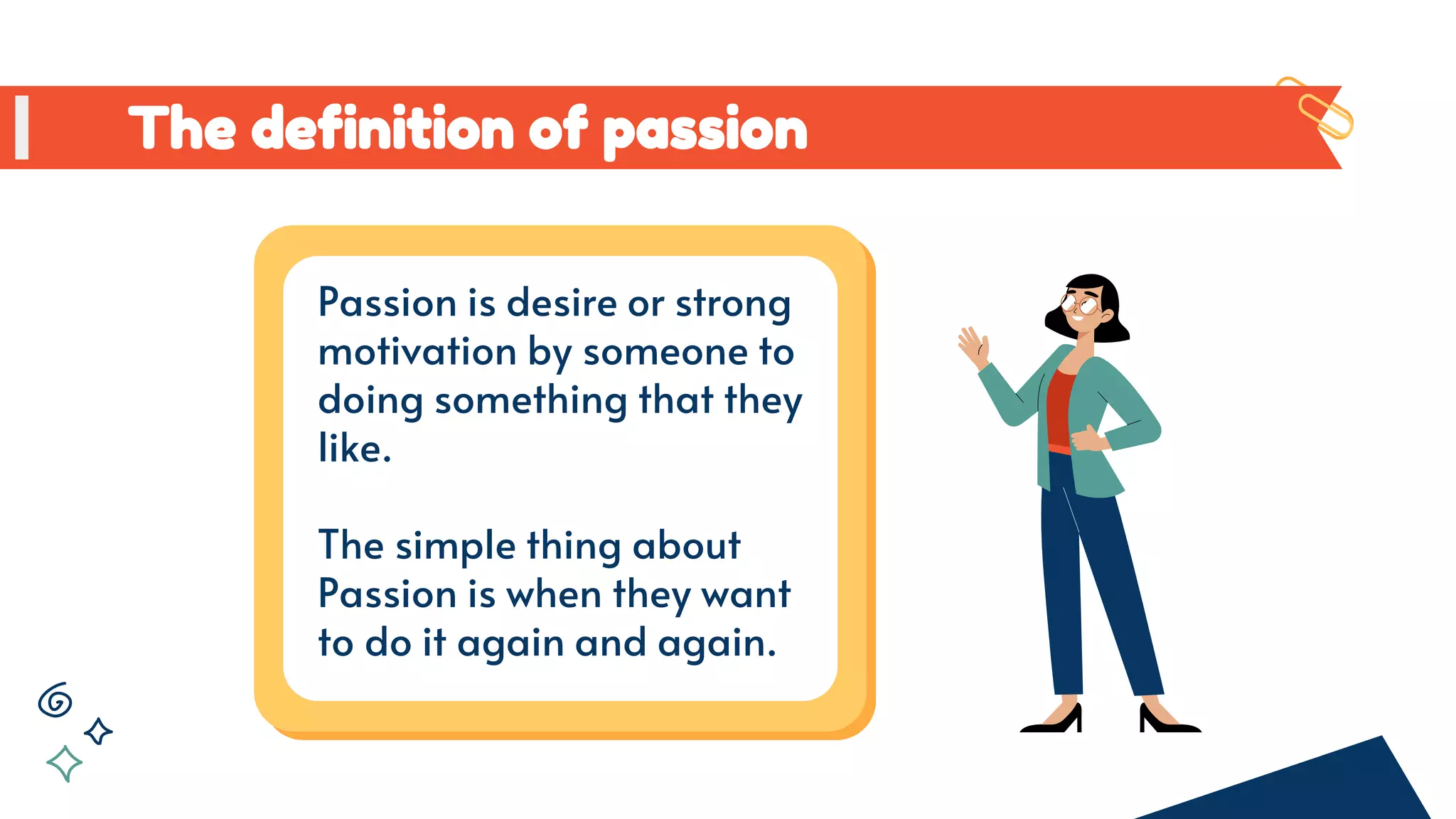 The definition of passion

Passion is desire or strong motivation by someone to doing something that they like.

The simple thing about Passion is when they want to do it again and again.